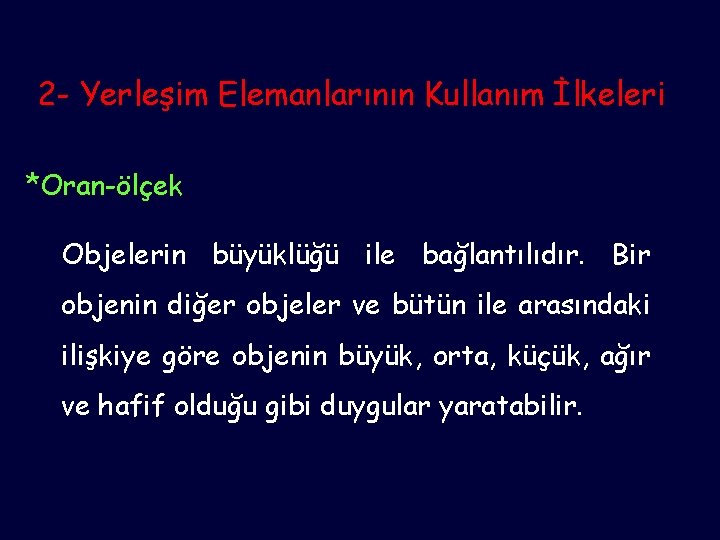 2- Yerleşim Elemanlarının Kullanım İlkeleri

*Oran-ölçek

Objelerin büyüklüğü ile bağlantılıdır. Bir objenin diğer objeler ve bütün ile arasındaki ilişkiye göre objenin büyük, orta, küçük, ağır ve hafif olduğu gibi duygular yaratabilir.